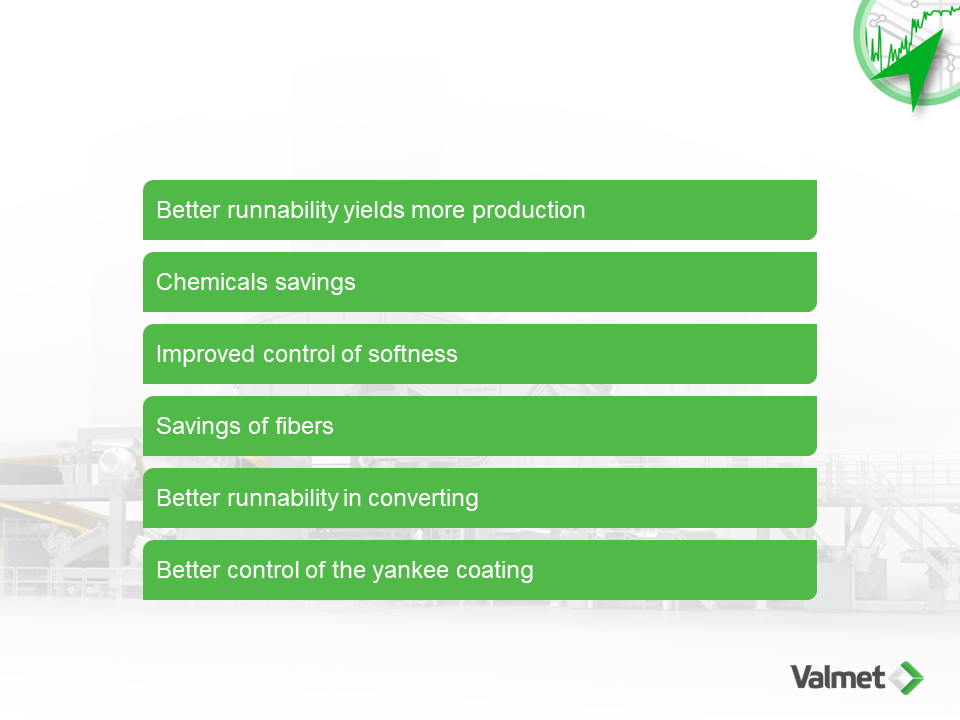 Better runnability yields more production

Chemicals savings

Improved control of softness

Savings of fibers

Better runnability in converting

Better control of the yankee coating

Valmet